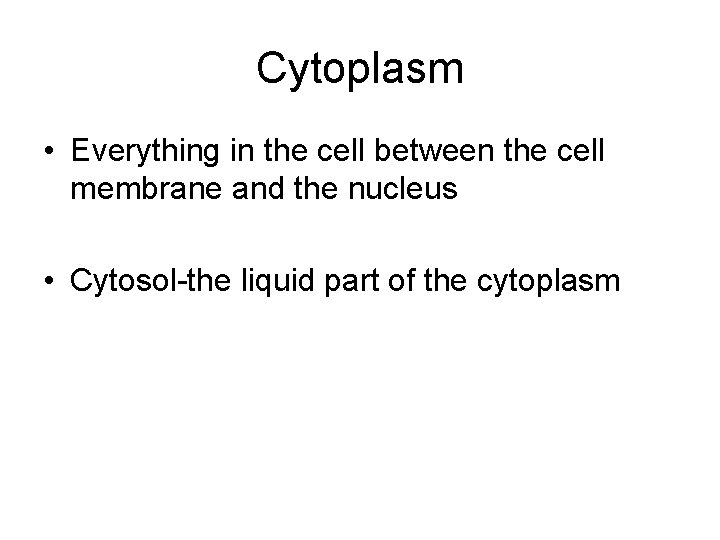 Cytoplasm

• Everything in the cell between the cell membrane and the nucleus

• Cytosol-the liquid part of the cytoplasm